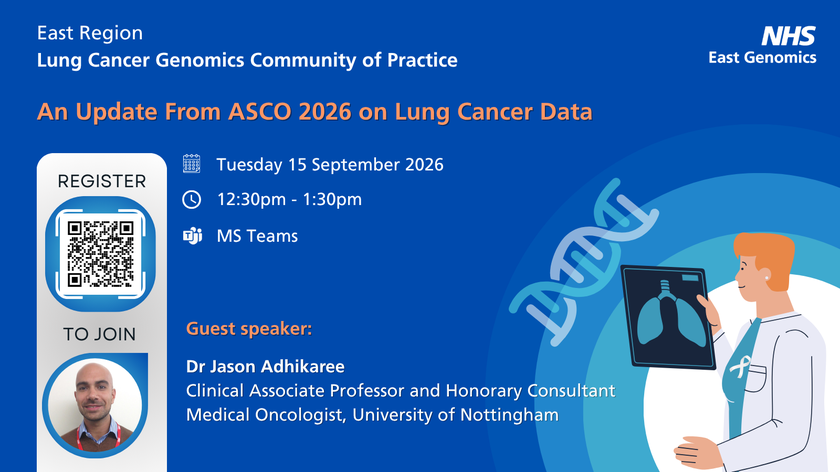 East Region
Lung Cancer Genomics Community of Practice

NHS
East Genomics

An Update From ASCO 2026 on Lung Cancer Data

REGISTER

TO JOIN

Tuesday 15 September 2026

12:30pm - 1:30pm

MS Teams

Guest speaker:

Dr Jason Adhikaree
Clinical Associate Professor and Honorary Consultant Medical Oncologist, University of Nottingham